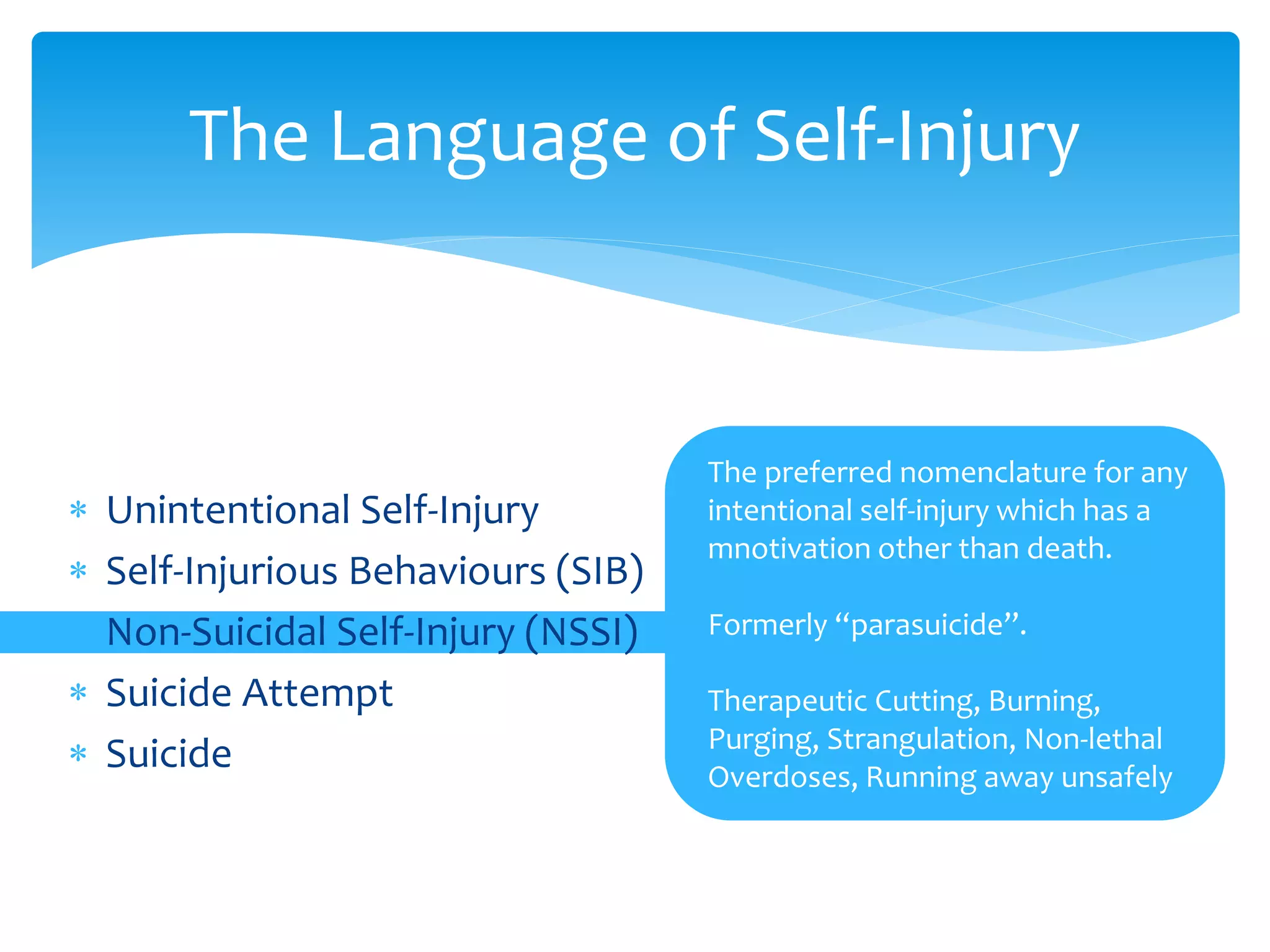 The Language of Self-Injury

* Unintentional Self-Injury
* Self-Injurious Behaviours (SIB)
Non-Suicidal Self-Injury (NSSI)
* Suicide Attempt
* Suicide

The preferred nomenclature for any intentional self-injury which has a mnotivation other than death.

Formerly “parasuicide”.

Therapeutic Cutting, Burning, Purging, Strangulation, Non-lethal Overdoses, Running away unsafely